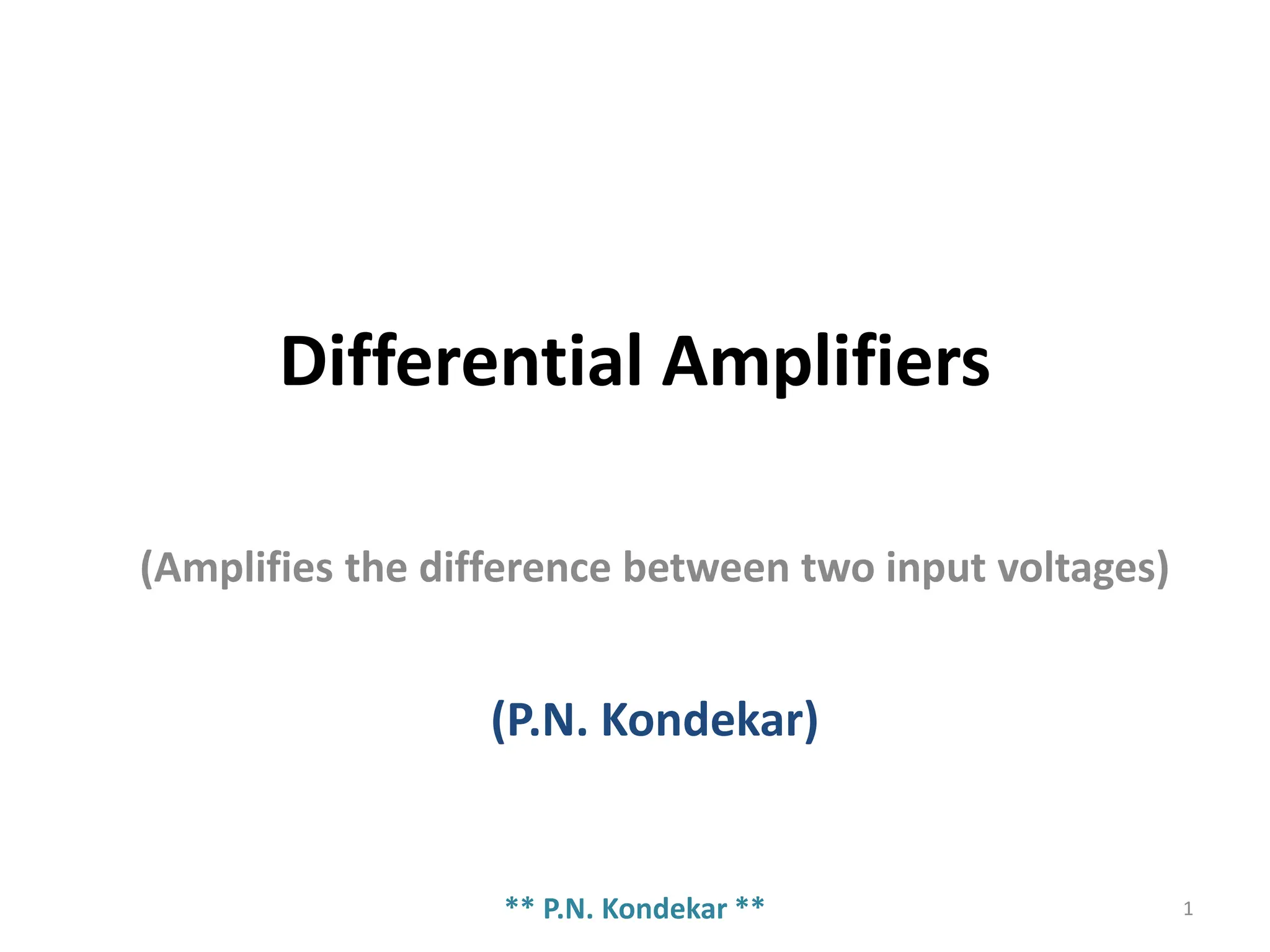 Differential Amplifiers

(Amplifies the difference between two input voltages)

(P.N. Kondekar)

** P.N. Kondekar **

1